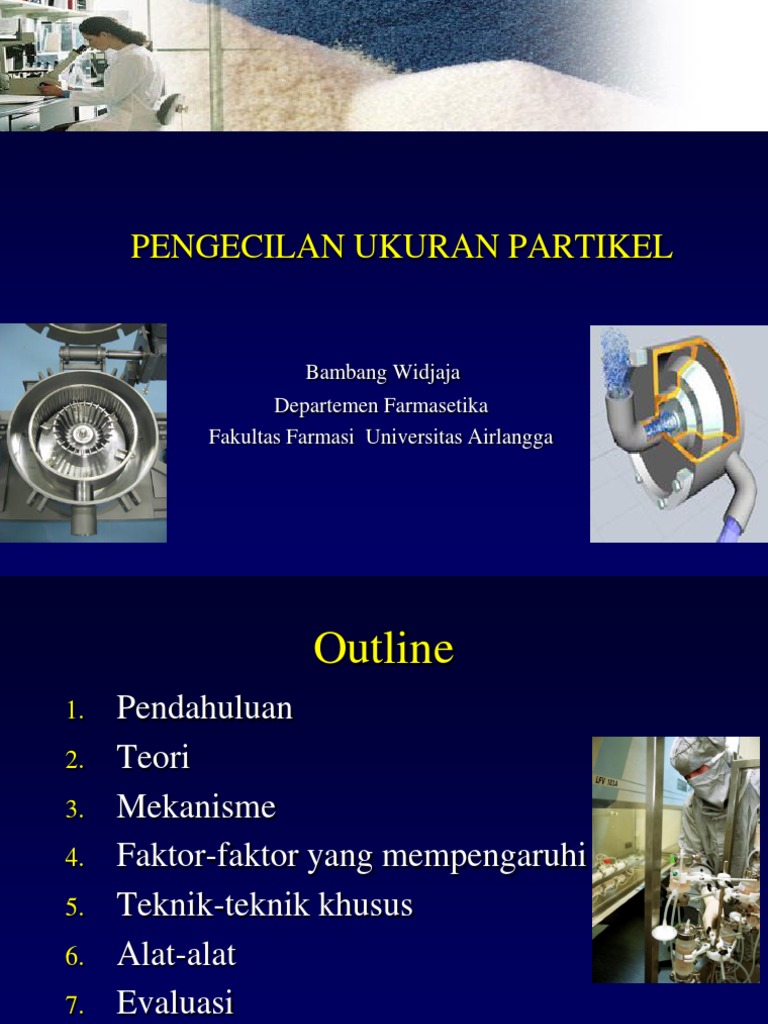 PENGECILAN UKURAN PARTIKEL

Bambang Widjaja
Departemen Farmasetika
Fakultas Farmasi Universitas Airlangga

Outline

1. Pendahuluan
2. Teori
3. Mekanisme
4. Faktor-faktor yang mempengaruhi
5. Teknik-teknik khusus
6. Alat-alat
7. Evaluasi